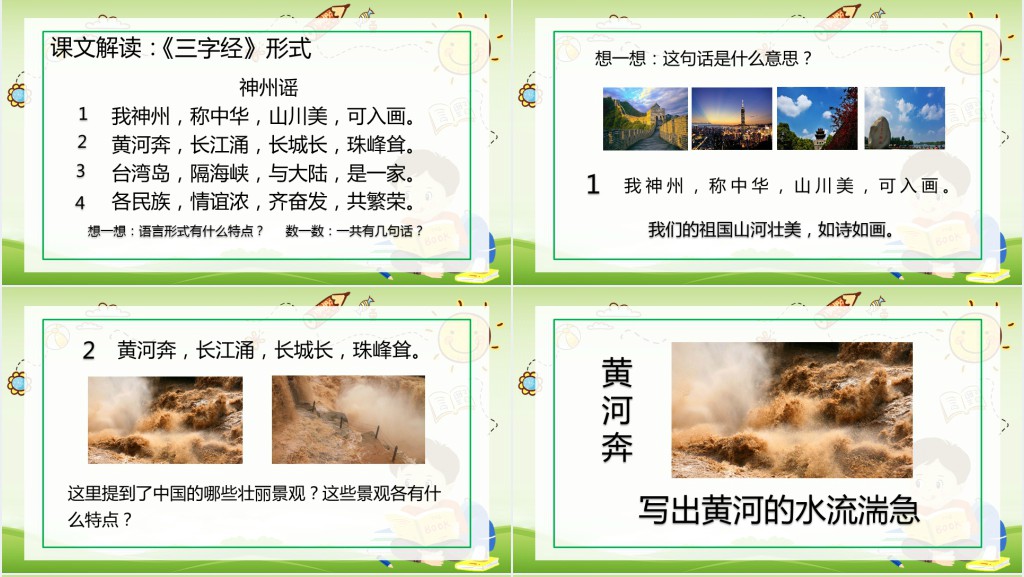 课文解读：《三字经》形式

神州谣

1 我神州，称中华，山川美，可入画。
2 黄河奔，长江涌，长城长，珠峰耸。
3 台湾岛，隔海峡，与大陆，是一家。
4 各民族，情谊浓，齐奋发，共繁荣。

想一想：语言形式有什么特点？ 数一数：一共有几句话？

想一想：这句话是什么意思？

1 我神州，称中华，山川美，可入画。

我们的祖国山河壮美，如诗如画。

2 黄河奔，长江涌，长城长，珠峰耸。

这里提到了中国的哪些壮丽景观？这些景观各有什么特点？

黄河奔

写出黄河的水流湍急